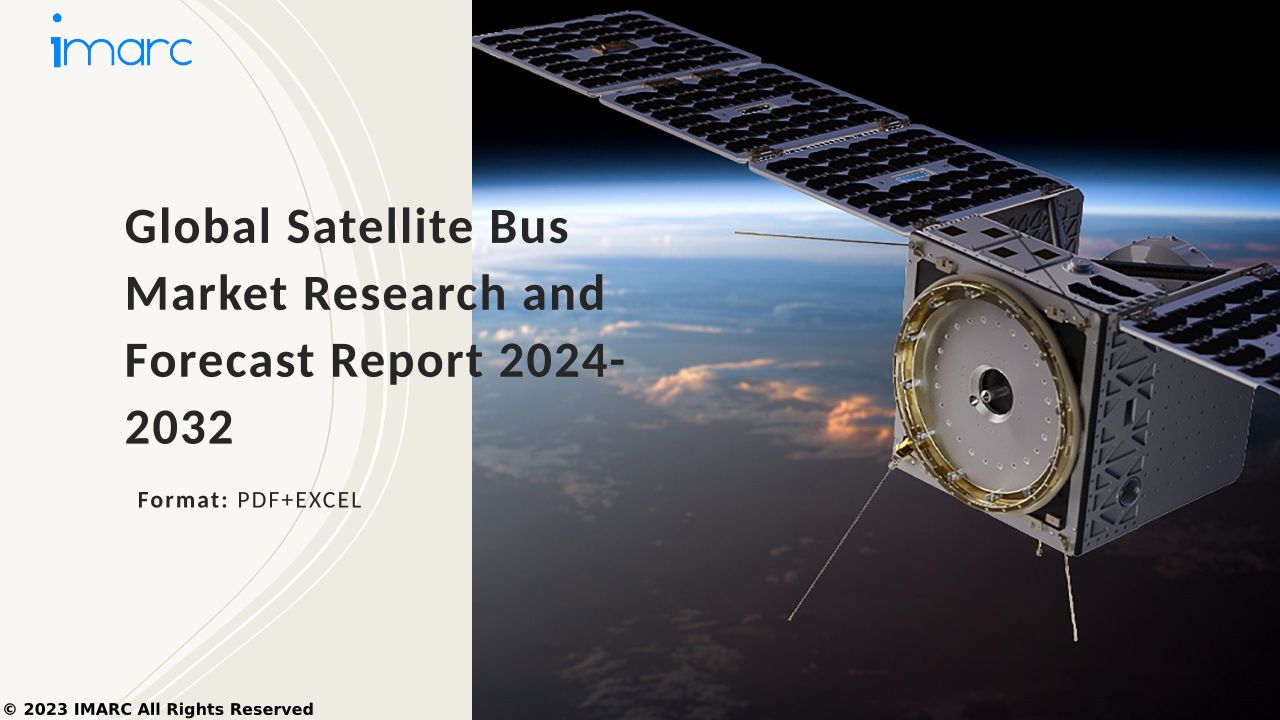 imarc

Global Satellite Bus Market Research and Forecast Report 2024-2032

Format: PDF+EXCEL

© 2023 IMARC All Rights Reserved